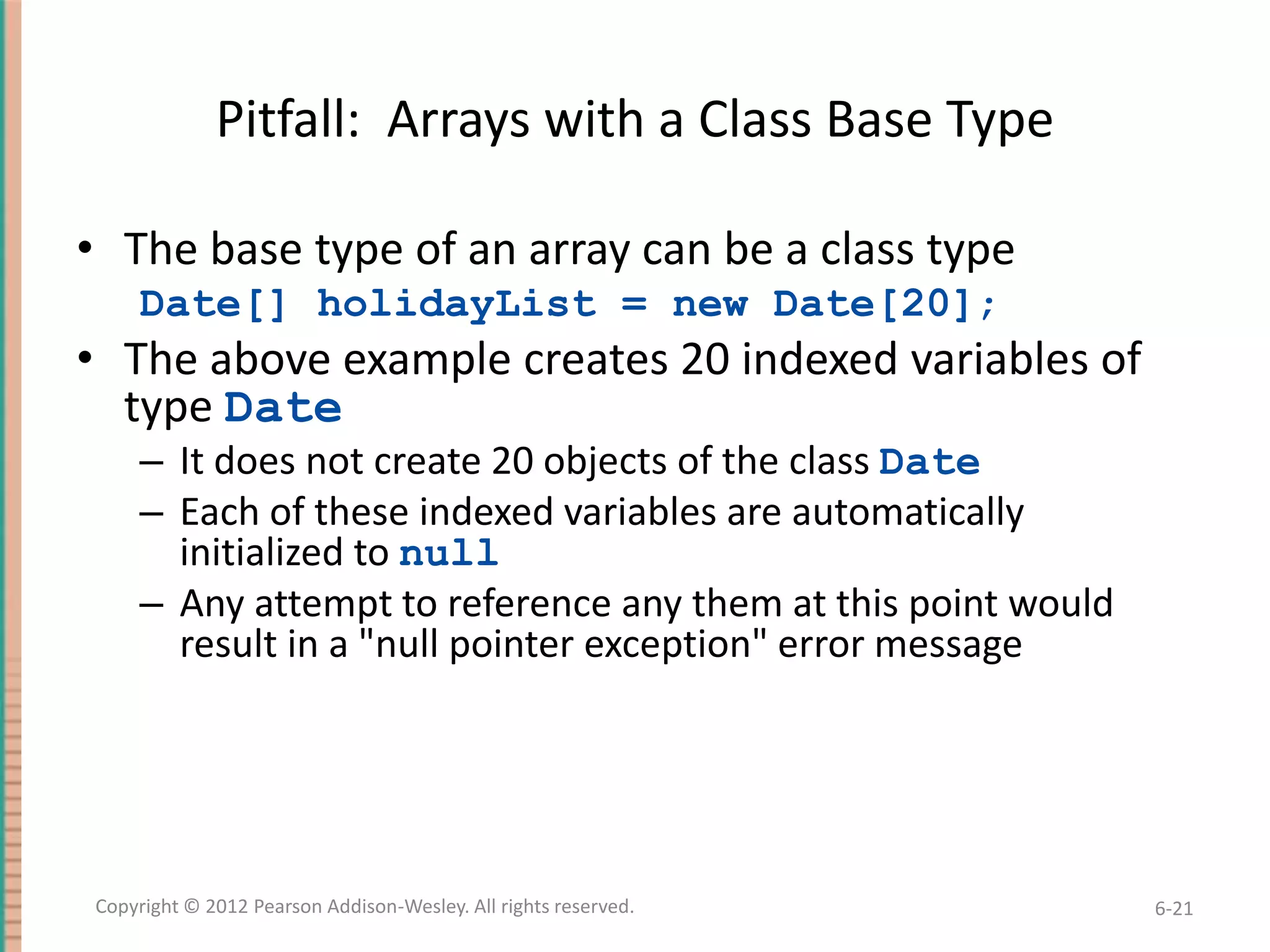 Pitfall:  Arrays with a Class Base Type

• The base type of an array can be a class type
Date[] holidayList = new Date[20];

• The above example creates 20 indexed variables of type Date
– It does not create 20 objects of the class Date
– Each of these indexed variables are automatically initialized to null
– Any attempt to reference any them at this point would result in a "null pointer exception" error message

Copyright © 2012 Pearson Addison-Wesley. All rights reserved.
6-21